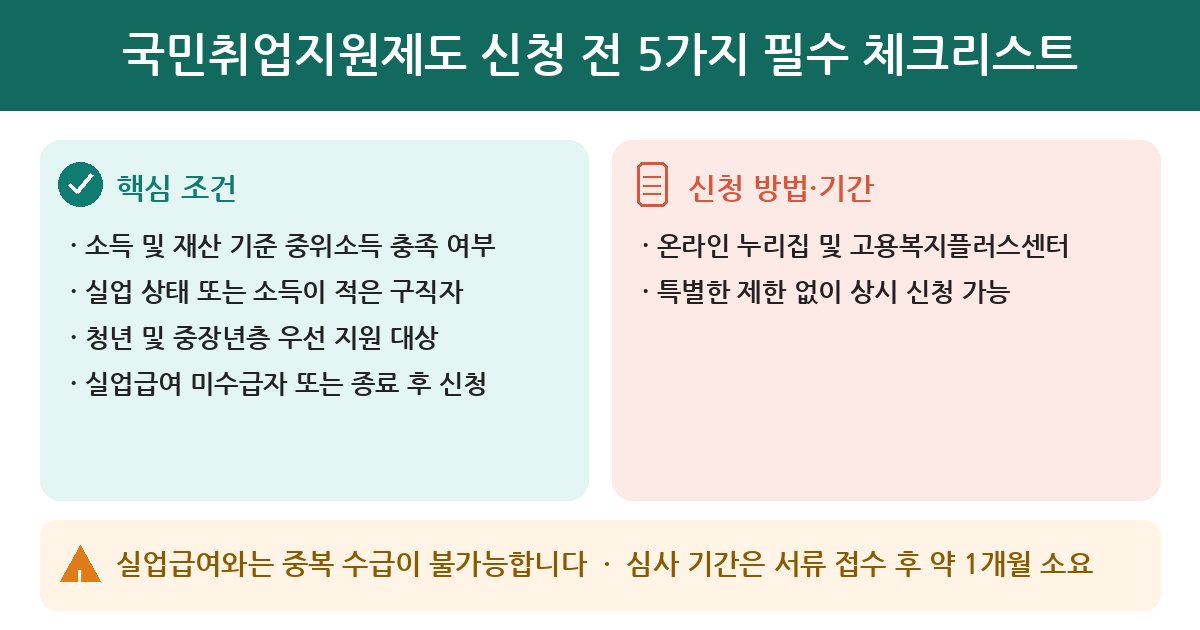 국민취업지원제도 신청 전 5가지 필수 체크리스트

핵심 조건

· 소득 및 재산 기준 중위소득 충족 여부
· 실업 상태 또는 소득이 적은 구직자
· 청년 및 중장년층 우선 지원 대상
· 실업급여 미수급자 또는 종료 후 신청

신청 방법·기간

· 온라인 누리집 및 고용복지플러스센터
· 특별한 제한 없이 상시 신청 가능

실업급여와는 중복 수급이 불가능합니다 · 심사 기간은 서류 접수 후 약 1개월 소요